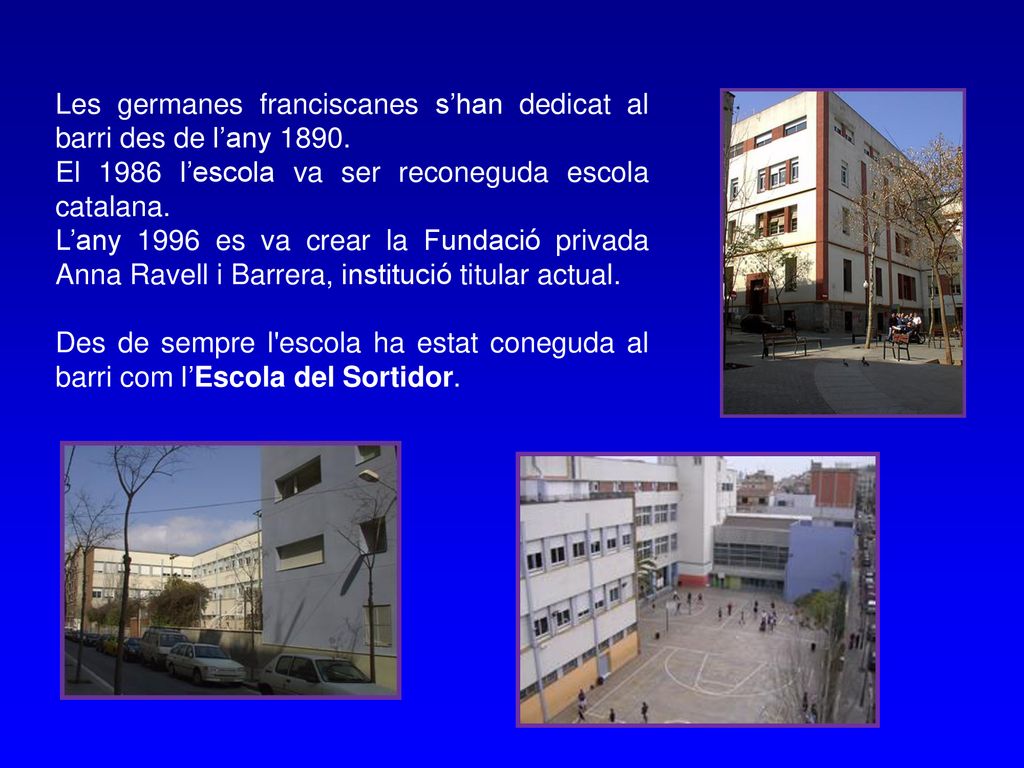 Les germanes franciscanes s’han dedicat al barri des de l’any 1890.
El 1986 l’escola va ser reconeguda escola catalana.
L’any 1996 es va crear la Fundació privada Anna Ravell i Barrera, institució titular actual.

Des de sempre l'escola ha estat coneguda al barri com l’Escola del Sortidor.